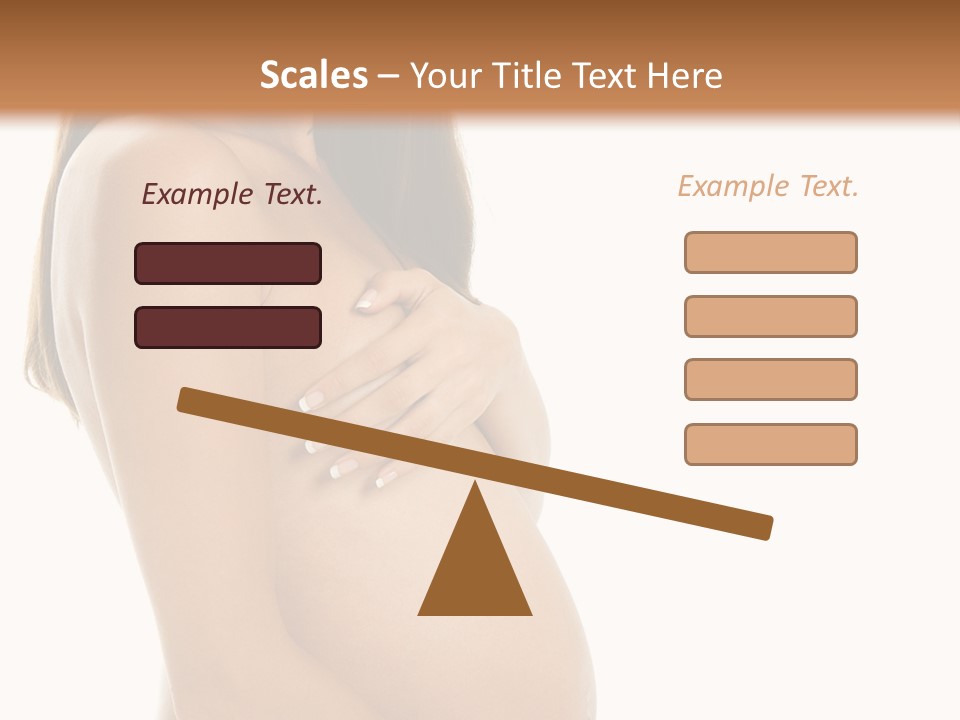 Scales – Your Title Text Here

Example Text.

Example Text.